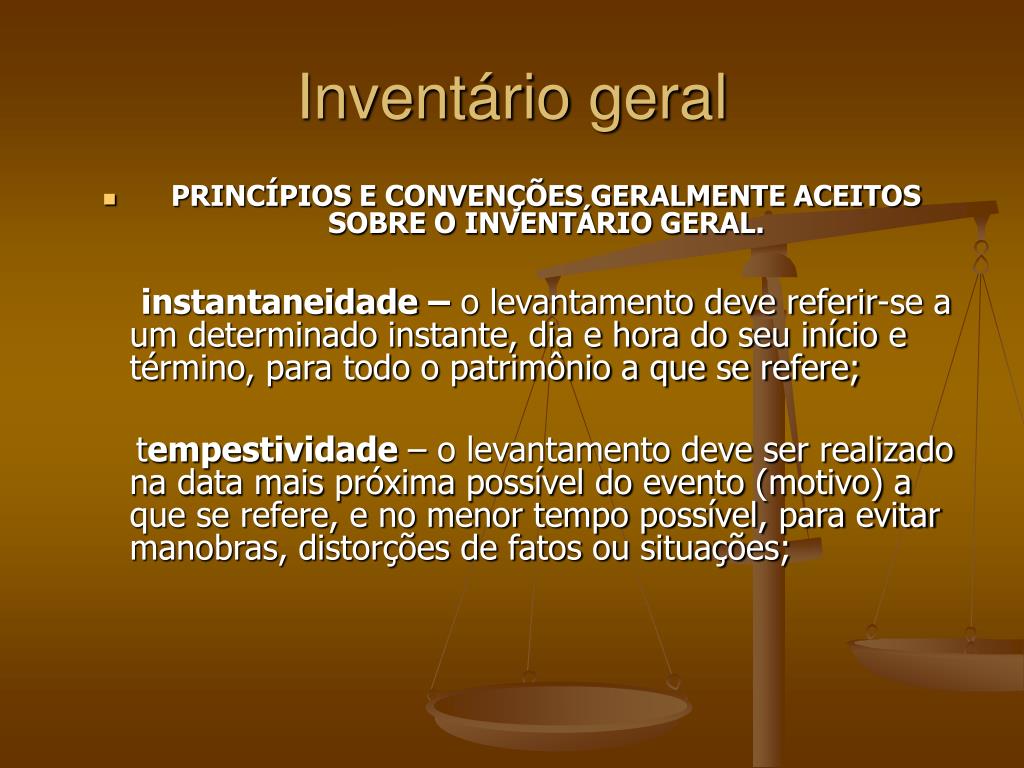 Inventário geral

PRINCÍPIOS E CONVENÇÕES GERALMENTE ACEITOS SOBRE O INVENTÁRIO GERAL.

instantaneidade – o levantamento deve referir-se a um determinado instante, dia e hora do seu início e término, para todo o patrimônio a que se refere;

tempestividade – o levantamento deve ser realizado na data mais próxima possível do evento (motivo) a que se refere, e no menor tempo possível, para evitar manobras, distorções de fatos ou situações;